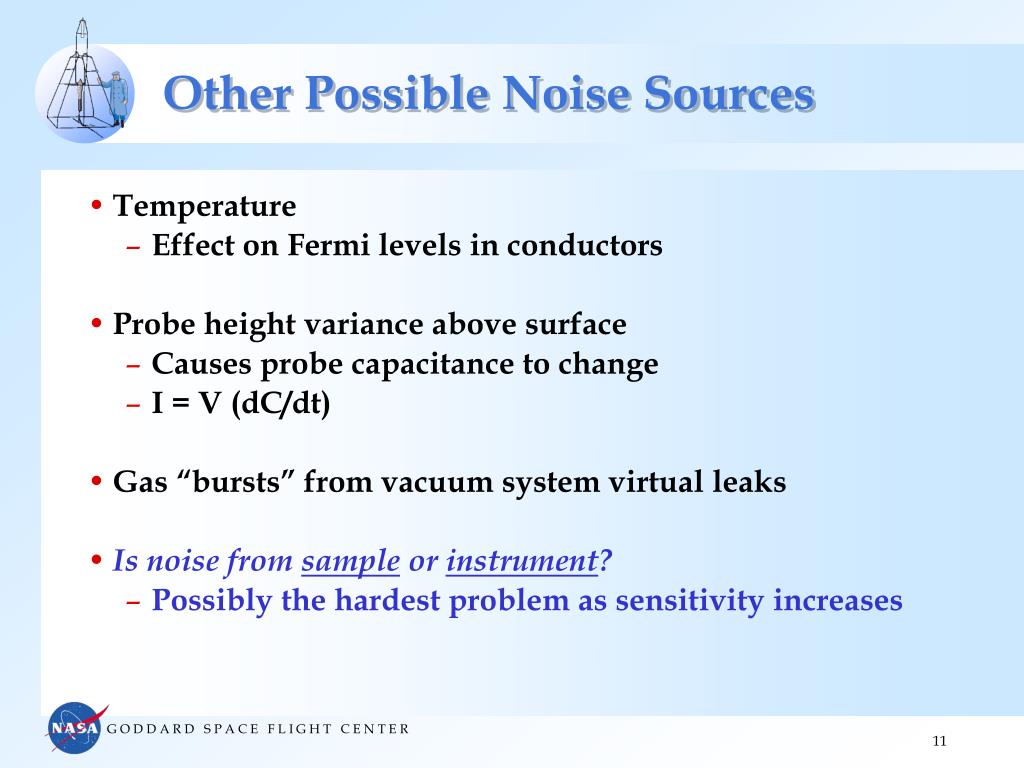 Other Possible Noise Sources

• Temperature
– Effect on Fermi levels in conductors

• Probe height variance above surface
– Causes probe capacitance to change
– I = V (dC/dt)

• Gas “bursts” from vacuum system virtual leaks

• Is noise from sample or instrument?
– Possibly the hardest problem as sensitivity increases

NASA GODDARD SPACE FLIGHT CENTER

11